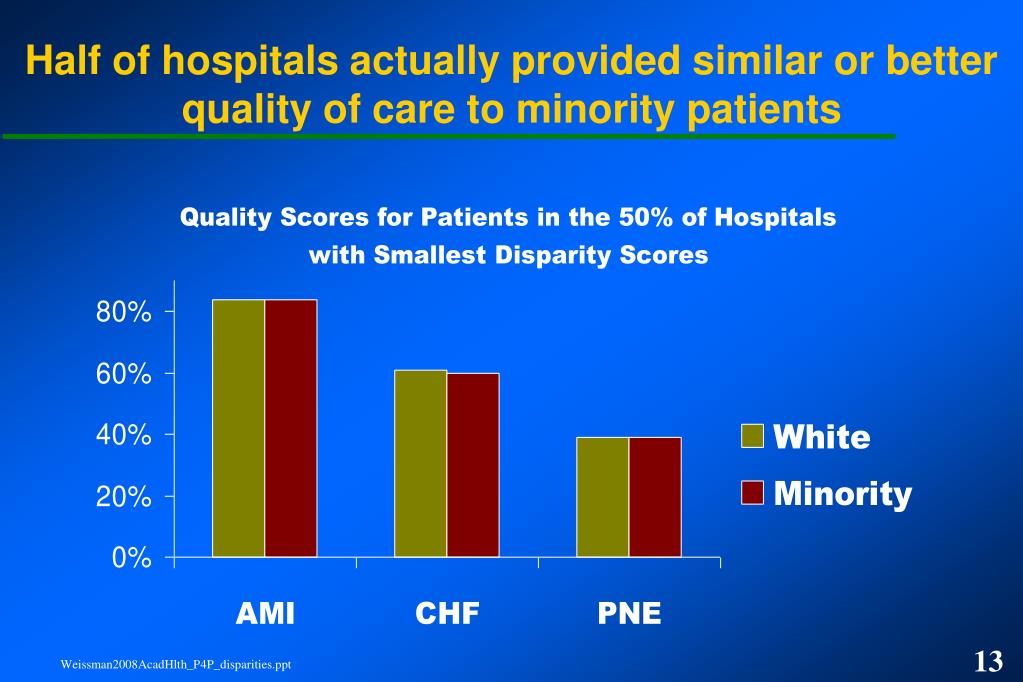 Half of hospitals actually provided similar or better quality of care to minority patients

Quality Scores for Patients in the 50% of Hospitals with Smallest Disparity Scores

80%
60%
40%
20%
0%

AMI CHF PNE

White
Minority

Weissman2008AcadHlth_P4P_disparities.ppt

13